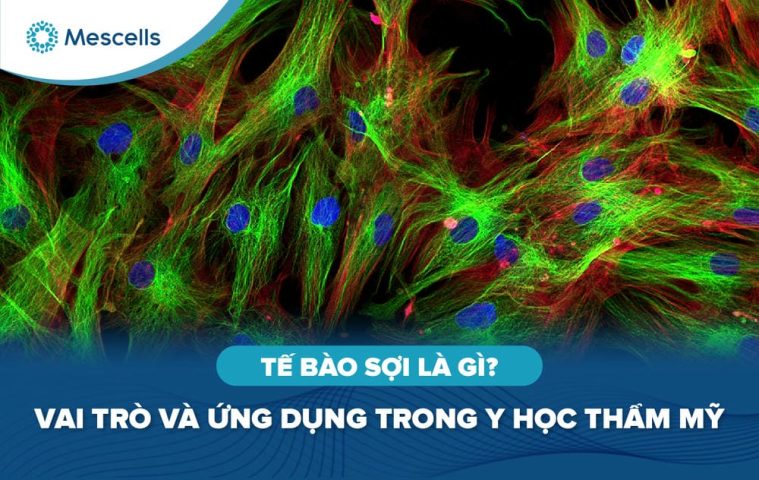 Mescells

TẾ BÀO SỢI LÀ GÌ?

VAI TRÒ VÀ ỨNG DỤNG TRONG Y HỌC THẨM MỸ